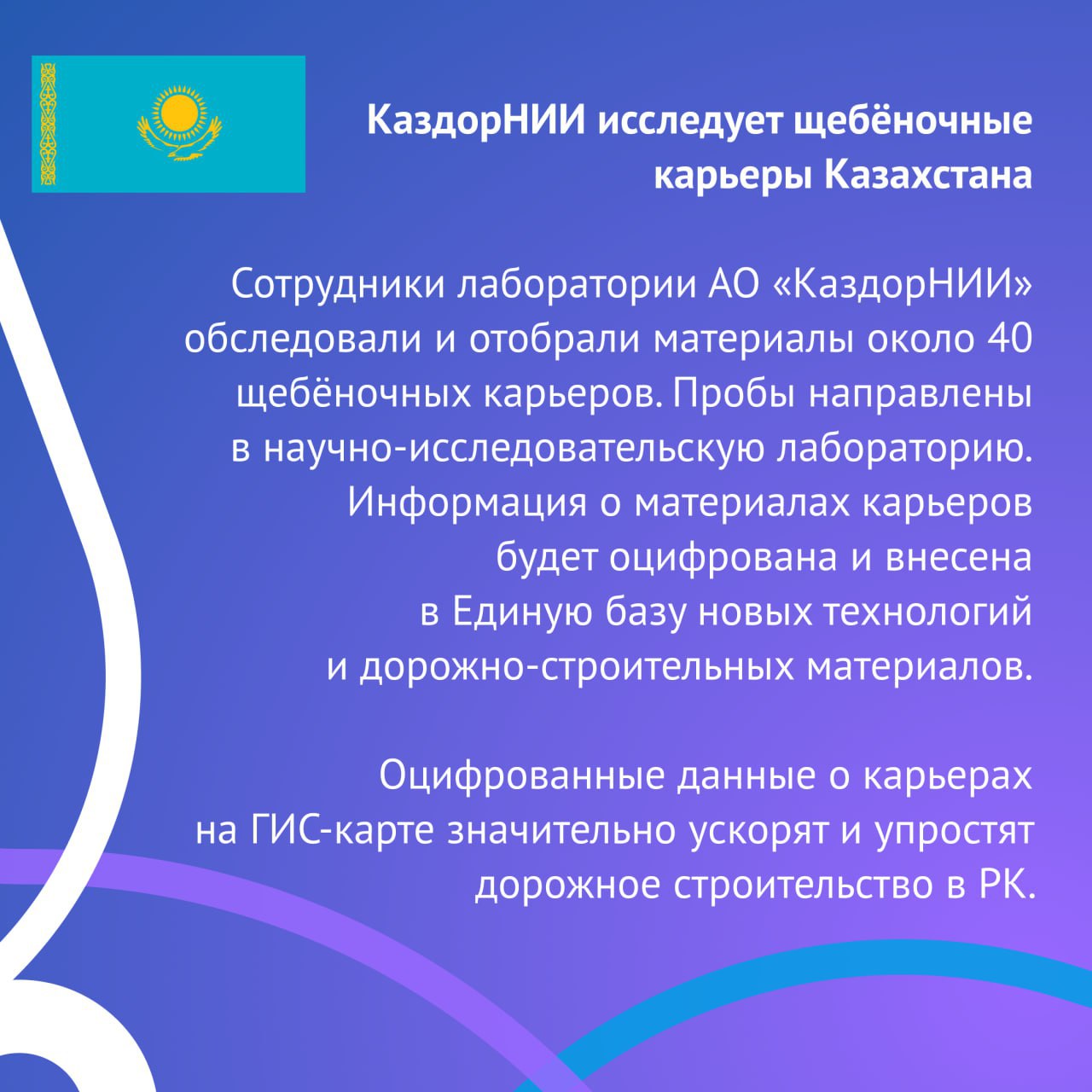 КаздорНИИ исследует щебёночные карьеры Казахстана

Сотрудники лаборатории АО «КаздорНИИ» обследовали и отобрали материалы около 40 щебёночных карьеров. Пробы направлены в научно-исследовательскую лабораторию. Информация о материалах карьеров будет оцифрована и внесена в Единую базу новых технологий и дорожно-строительных материалов.

Оцифрованные данные о карьерах на ГИС-карте значительно ускорят и упростят дорожное строительство в РК.